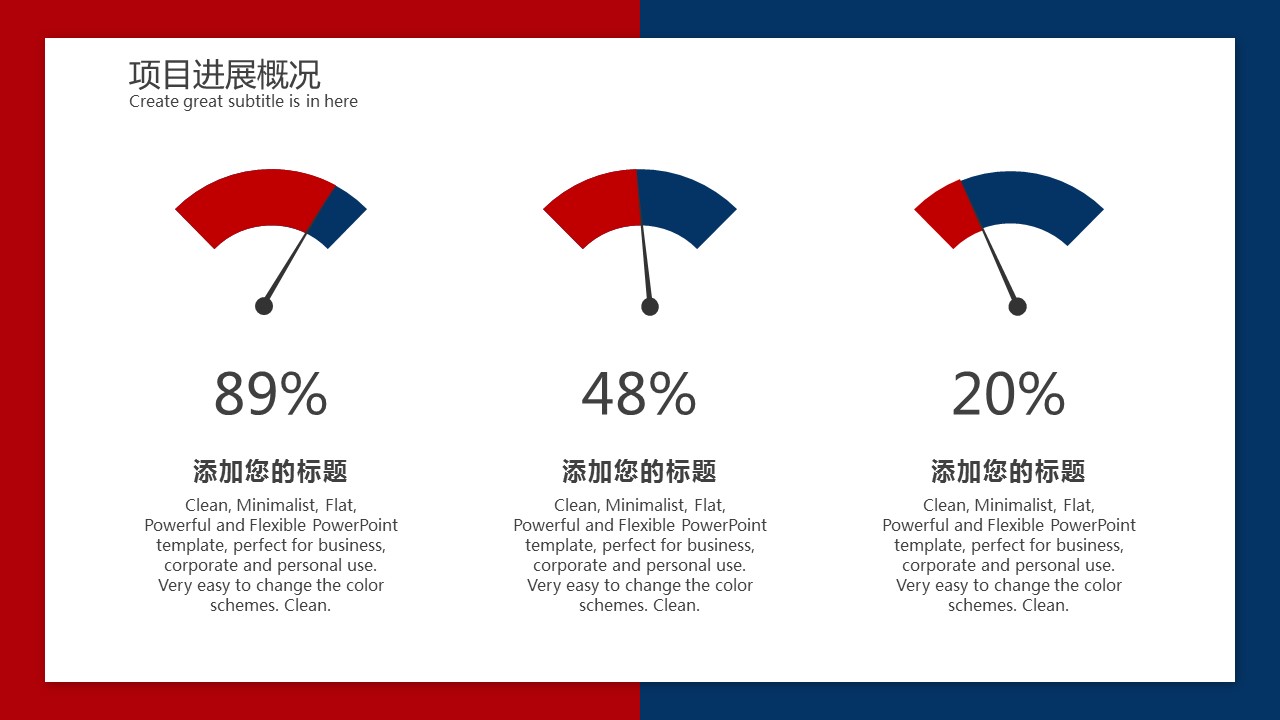 项目进展概况
Create great subtitle is in here

89%

添加您的标题

Clean, Minimalist, Flat, Powerful and Flexible PowerPoint template, perfect for business, corporate and personal use. Very easy to change the color schemes. Clean.

48%

添加您的标题

Clean, Minimalist, Flat, Powerful and Flexible PowerPoint template, perfect for business, corporate and personal use. Very easy to change the color schemes. Clean.

20%

添加您的标题

Clean, Minimalist, Flat, Powerful and Flexible PowerPoint template, perfect for business, corporate and personal use. Very easy to change the color schemes. Clean.